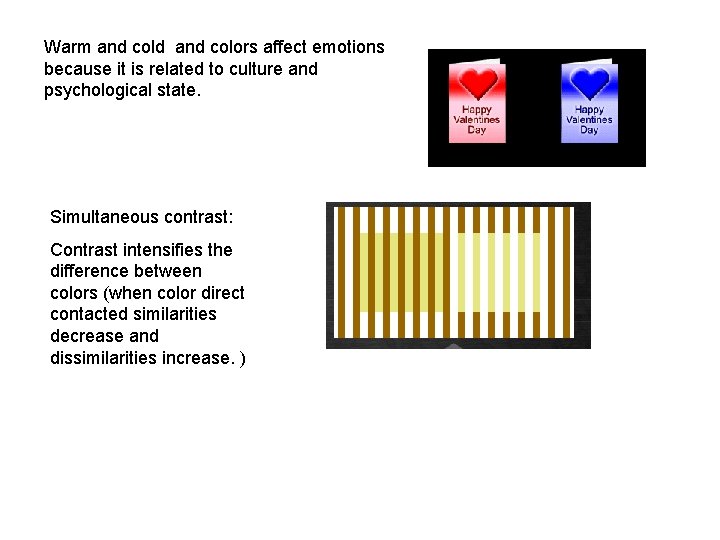 Warm and cold  and colors affect emotions because it is related to culture and psychological state.

Happy Valentines Day

Happy Valentines Day

Simultaneous contrast:

Contrast intensifies the difference between colors (when color direct contacted similarities decrease and dissimilarities increase. )